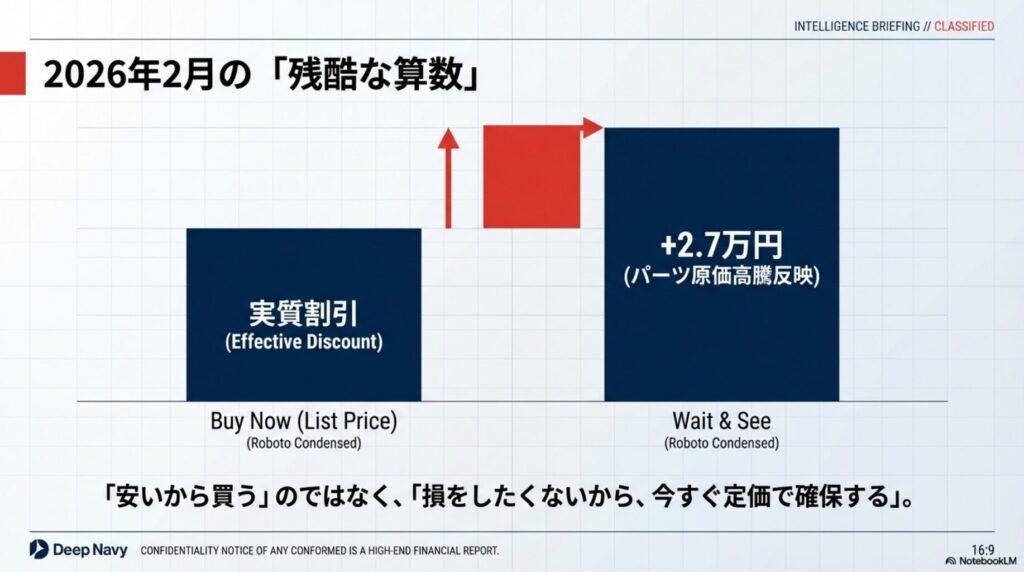 INTELLIGENCE BRIEFING // CLASSIFIED

2026年2月の「残酷な算数」

実質割引
(Effective Discount)

+2.7万円
(パーツ原価高騰反映)

Buy Now (List Price)
(Roboto Condensed)

Wait & See
(Roboto Condensed)

「安いから買う」のではなく、「損をしたくないから、今すぐ定価で確保する」。

Deep Navy

CONFIDENTIALITY NOTICE OF ANY CONFORMED IS A HIGH-END FINANCIAL REPORT.

16:9

NotebookLM